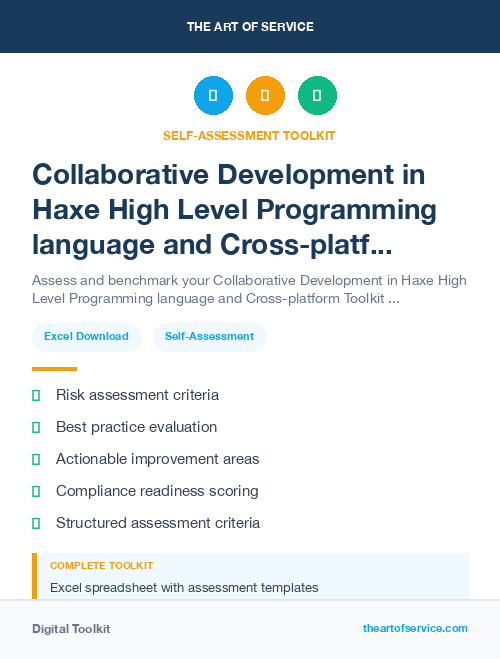 THE ART OF SERVICE

SELF-ASSESSMENT TOOLKIT

Collaborative Development in Haxe High Level Programming language and Cross-platf...

Assess and benchmark your Collaborative Development in Haxe High Level Programming language and Cross-platform Toolkit ...

Excel Download

Self-Assessment

Risk assessment criteria

Best practice evaluation

Actionable improvement areas

Compliance readiness scoring

Structured assessment criteria

COMPLETE TOOLKIT

Excel spreadsheet with assessment templates

Digital Toolkit

theartofservice.com